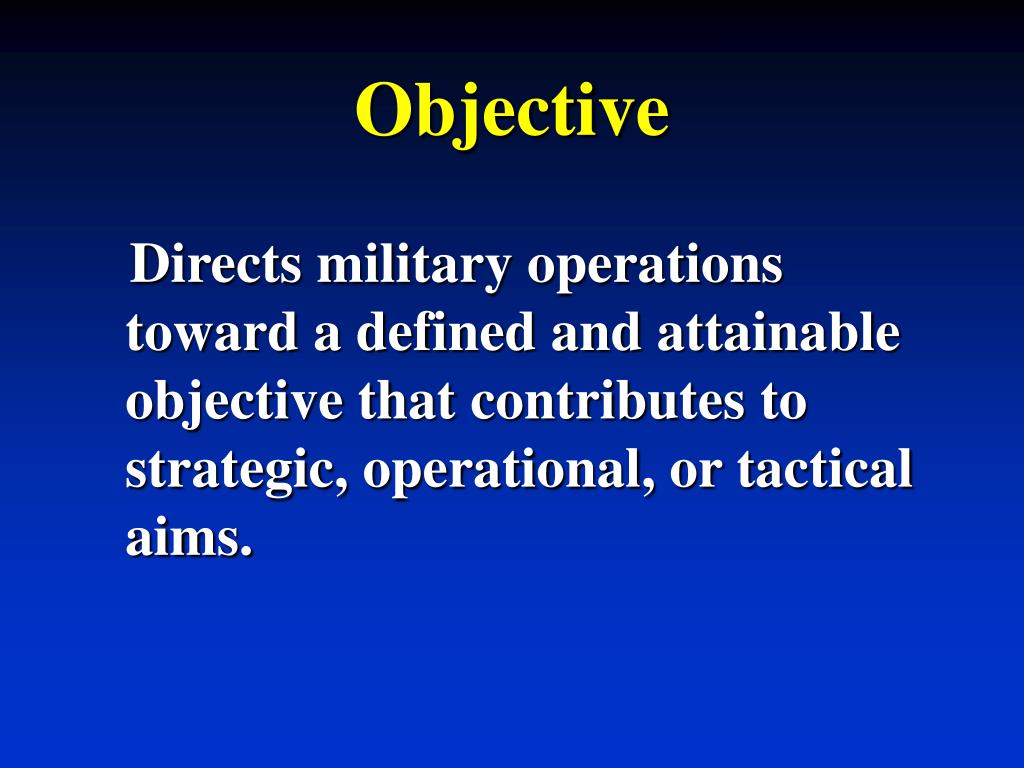 Objective

Directs military operations toward a defined and attainable objective that contributes to strategic, operational, or tactical aims.